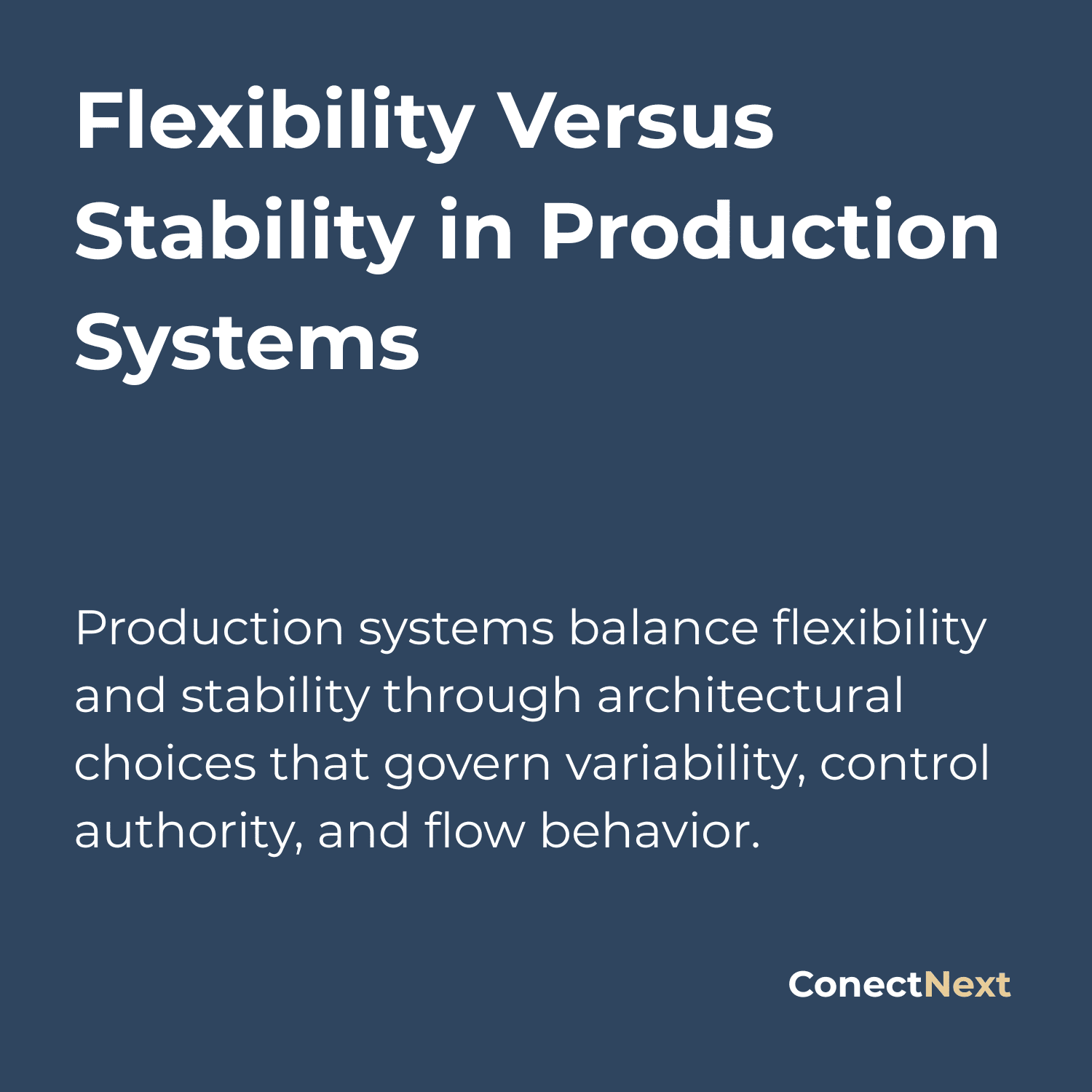 Flexibility Versus Stability in Production Systems

Production systems balance flexibility and stability through architectural choices that govern variability, control authority, and flow behavior.

ConectNext